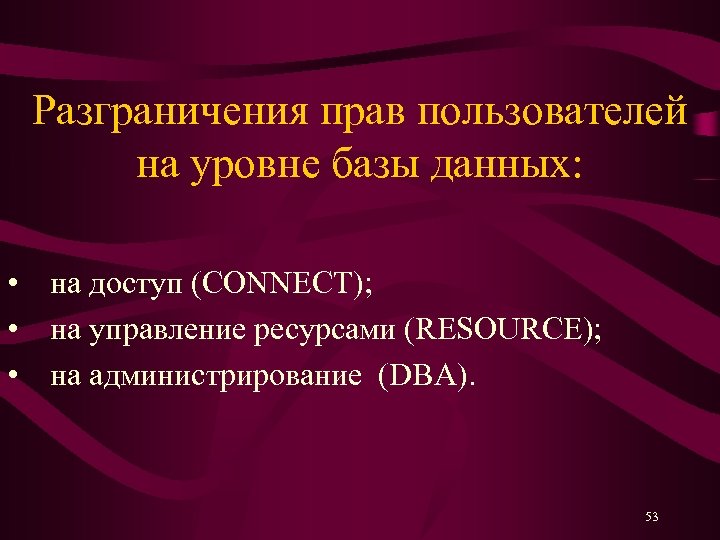 Разграничения прав пользователей на уровне базы данных:

• на доступ (CONNECT);
• на управление ресурсами (RESOURCE);
• на администрирование (DBA).

53